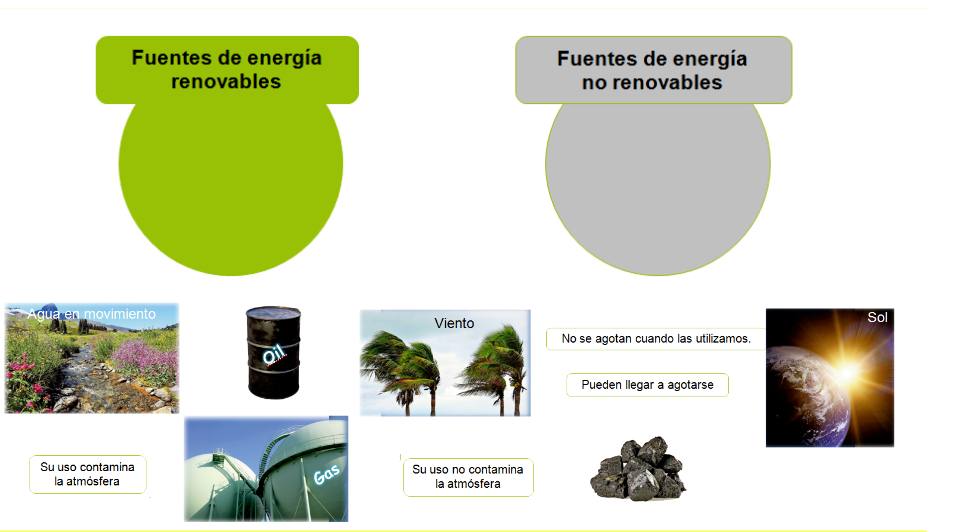 Fuentes de energía renovables

Fuentes de energía no renovables

Agua en movimiento

Oil

Viento

No se agotan cuando las utilizamos.

Sol

Pueden llegar a agotarse

Su uso contamina la atmósfera

Gas

Su uso no contamina la atmósfera